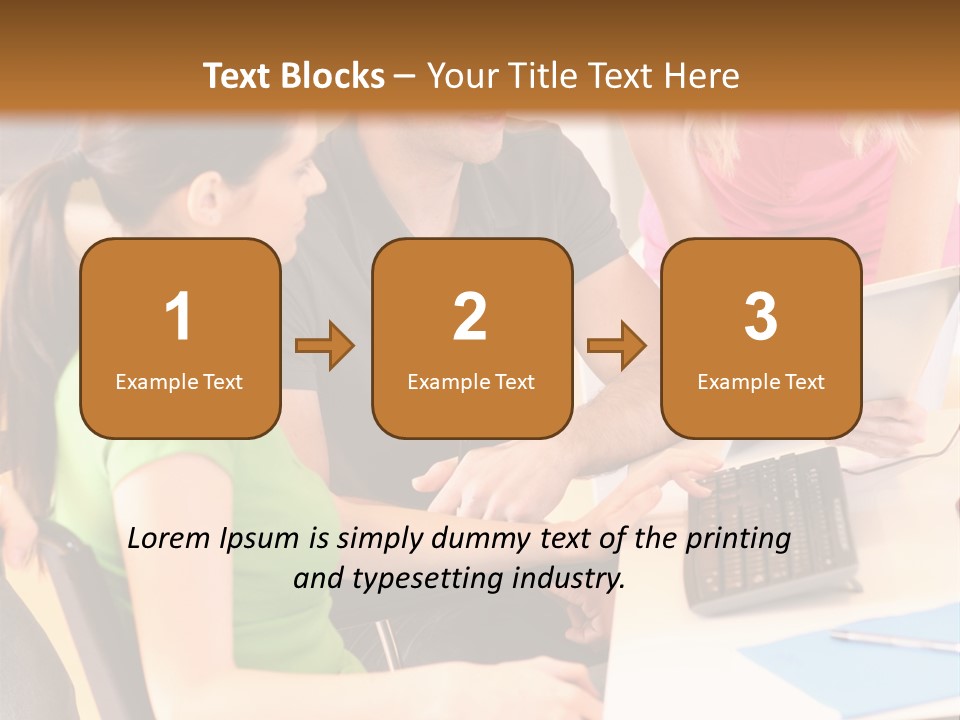 Text Blocks – Your Title Text Here

1
Example Text

2
Example Text

3
Example Text

Lorem Ipsum is simply dummy text of the printing and typesetting industry.